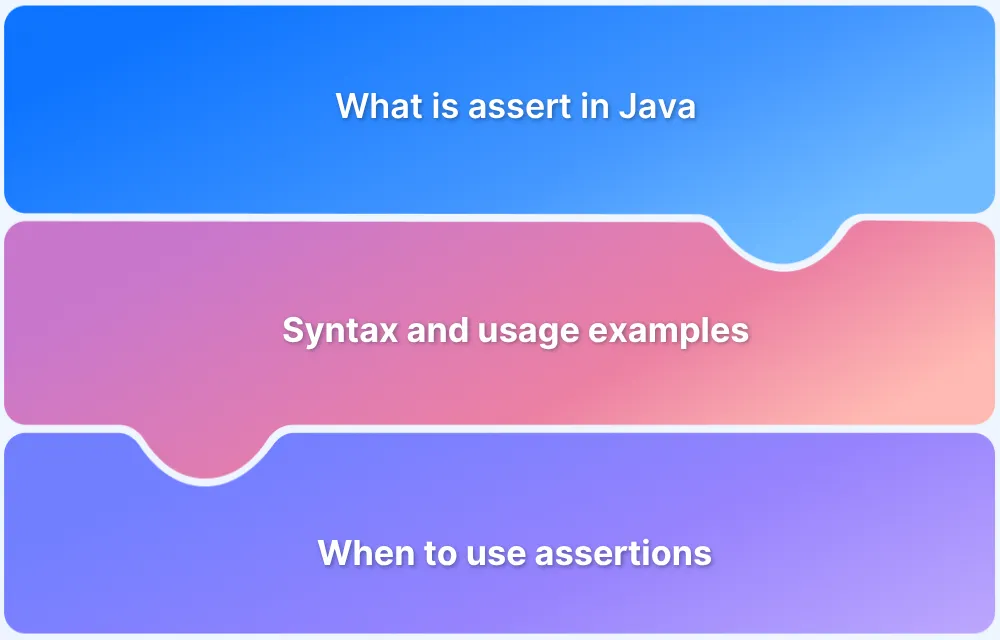 What is assert in Java

Syntax and usage examples

When to use assertions